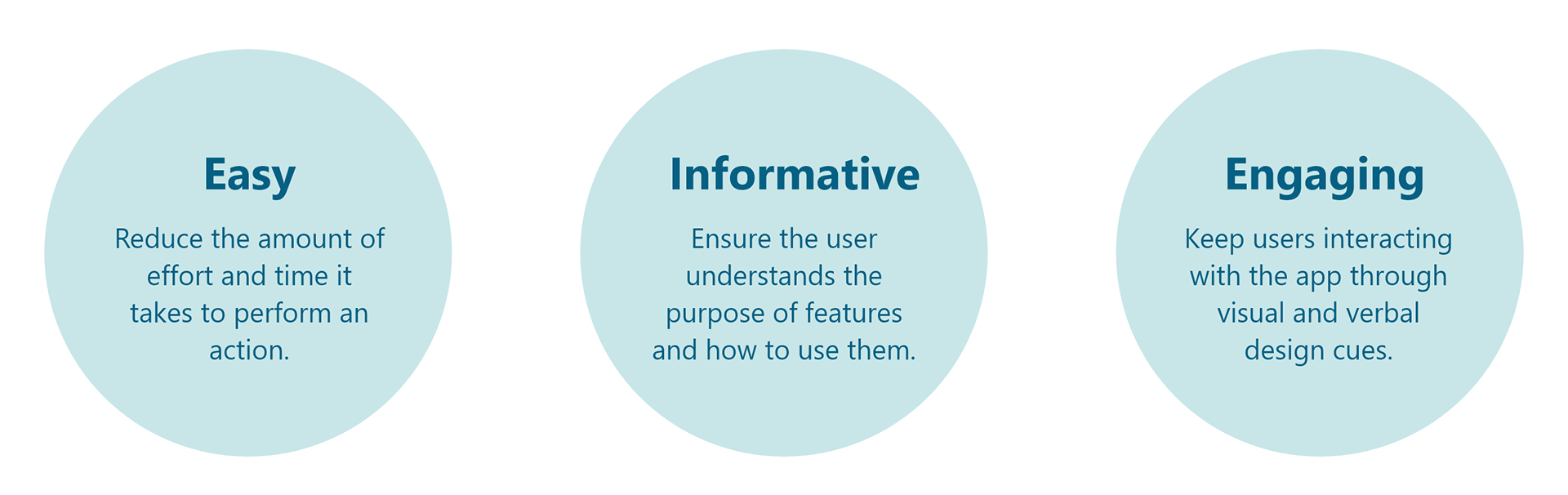 Easy

Reduce the amount of effort and time it takes to perform an action.

Informative

Ensure the user understands the purpose of features and how to use them.

Engaging

Keep users interacting with the app through visual and verbal design cues.